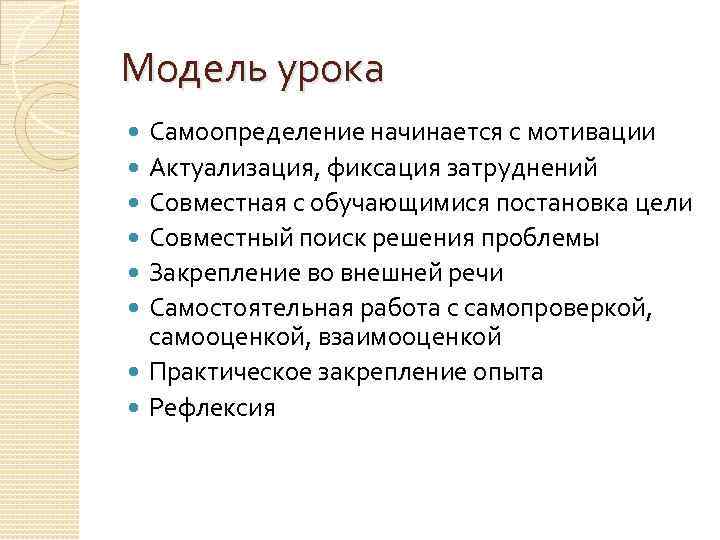 Модель урока

- Самоопределение начинается с мотивации
- Актуализация, фиксация затруднений
- Совместная с обучающимися постановка цели
- Совместный поиск решения проблемы
- Закрепление во внешней речи
- Самостоятельная работа с самопроверкой, самооценкой, взаимооценкой
- Практическое закрепление опыта
- Рефлексия